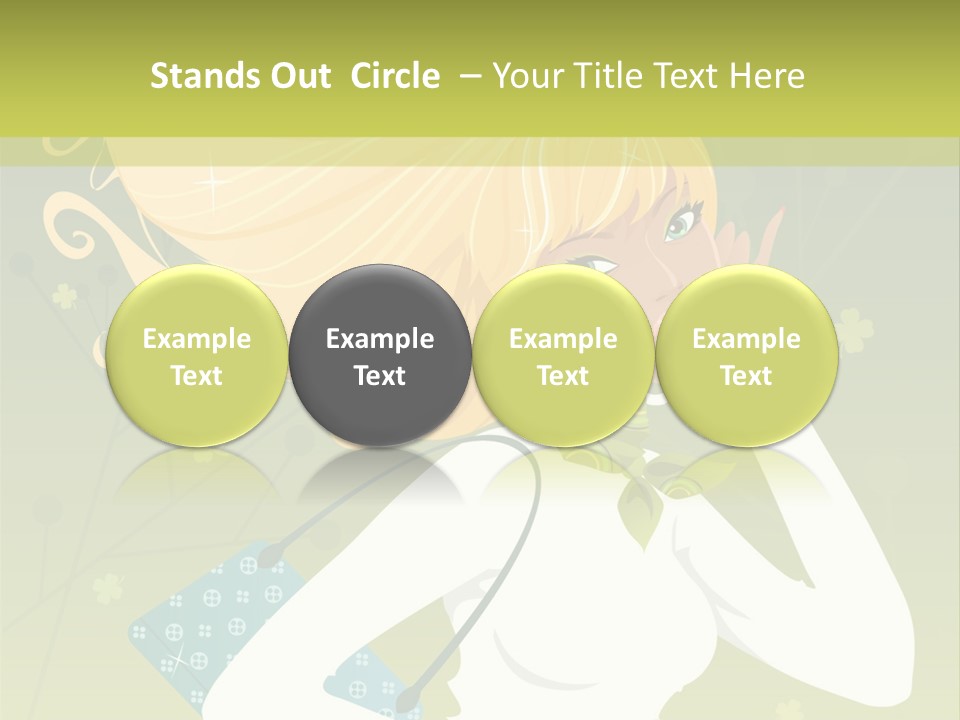 Stands Out Circle – Your Title Text Here

Example Text

Example Text

Example Text

Example Text